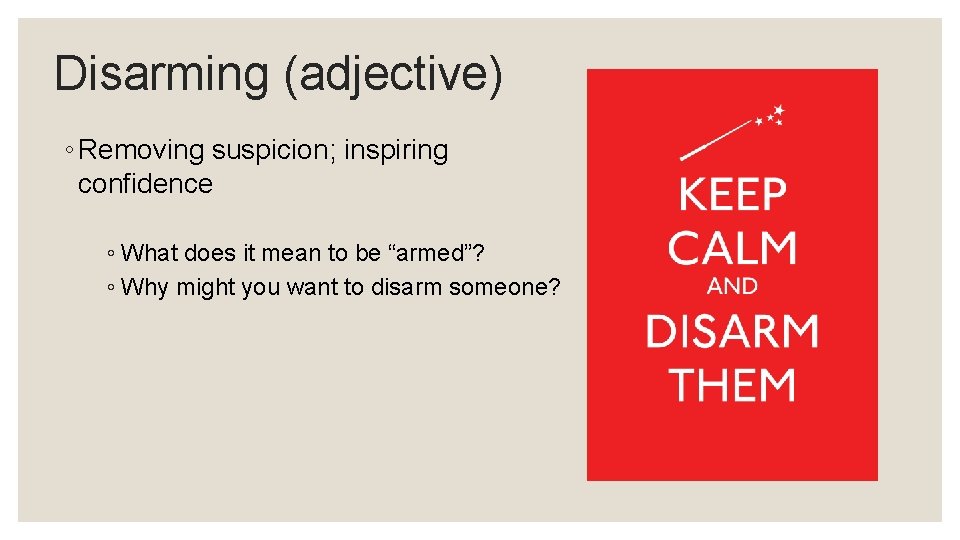 Disarming (adjective)

◦ Removing suspicion; inspiring confidence

◦ What does it mean to be “armed”?
◦ Why might you want to disarm someone?

KEEP CALM AND DISARM THEM